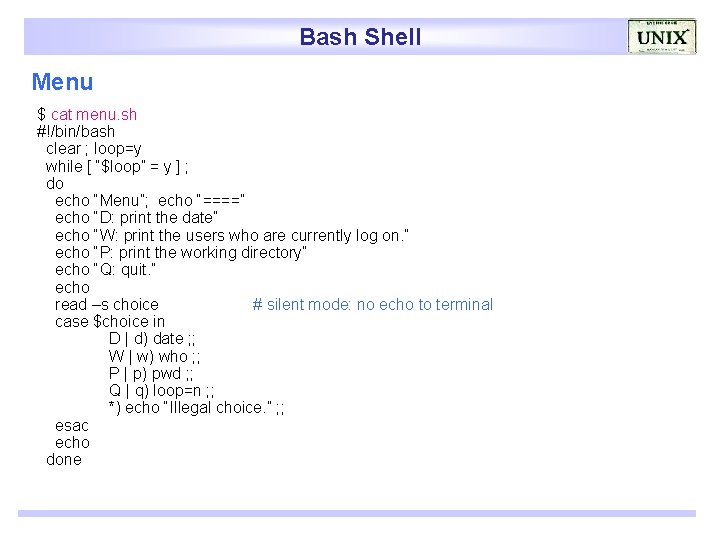 Bash Shell

UNIX

Menu

$ cat menu.sh
#!/bin/bash
clear ; loop=y
while [ "$loop" = y ] ;
do
echo "Menu"; echo "===="
echo "D: print the date"
echo "W: print the users who are currently log on."
echo "P: print the working directory"
echo "Q: quit."
echo
read –s choice # silent mode: no echo to terminal
case $choice in
D | d) date ;;
W | w) who ;;
P | p) pwd ;;
Q | q) loop=n ;;
*) echo "Illegal choice." ;;
esac
echo
done